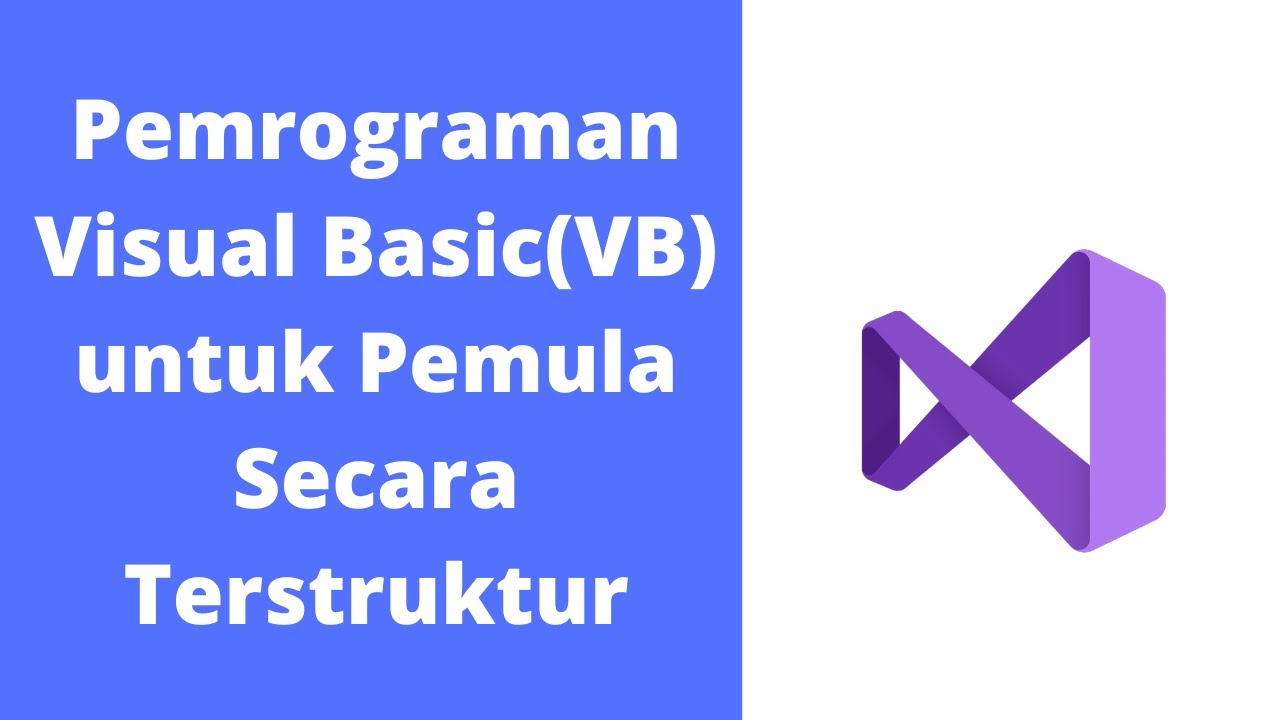 Pemrograman Visual Basic(VB) untuk Pemula Secara Terstruktur